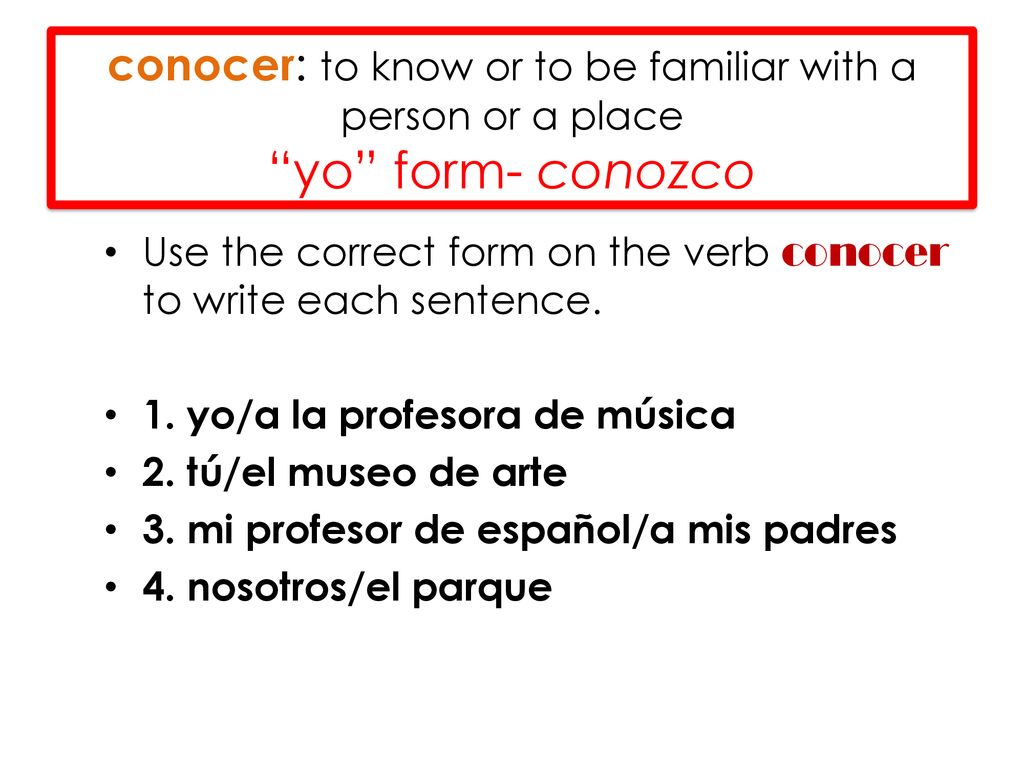 conocer: to know or to be familiar with a person or a place
“yo” form- conozco

• Use the correct form on the verb conocer to write each sentence.

• 1. yo/a la profesora de música
• 2. tú/el museo de arte
• 3. mi profesor de español/a mis padres
• 4. nosotros/el parque